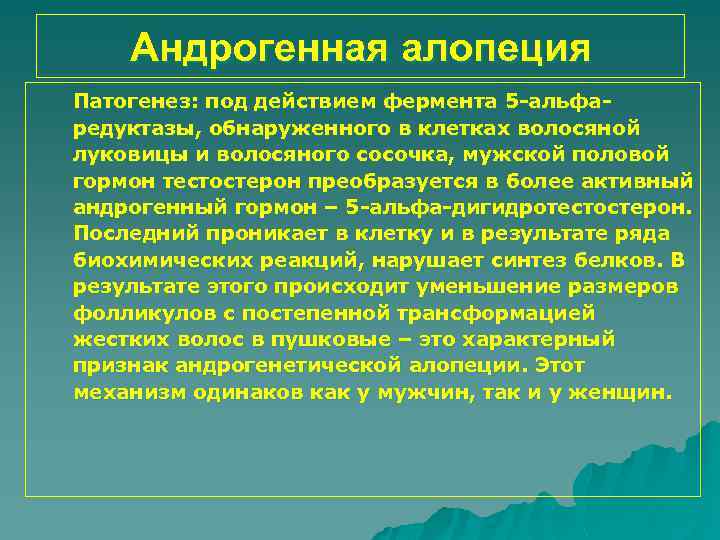 Андрогенная алопеция

Патогенез: под действием фермента 5-альфа-редуктазы, обнаруженного в клетках волосяной луковицы и волосяного сосочка, мужской половой гормон тестостерон преобразуется в более активный андрогенный гормон – 5-альфа-дигидротестостерон. Последний проникает в клетку и в результате ряда биохимических реакций, нарушает синтез белков. В результате этого происходит уменьшение размеров фолликулов с постепенной трансформацией жестких волос в пушковые – это характерный признак андрогенетической алопеции. Этот механизм одинаков как у мужчин, так и у женщин.